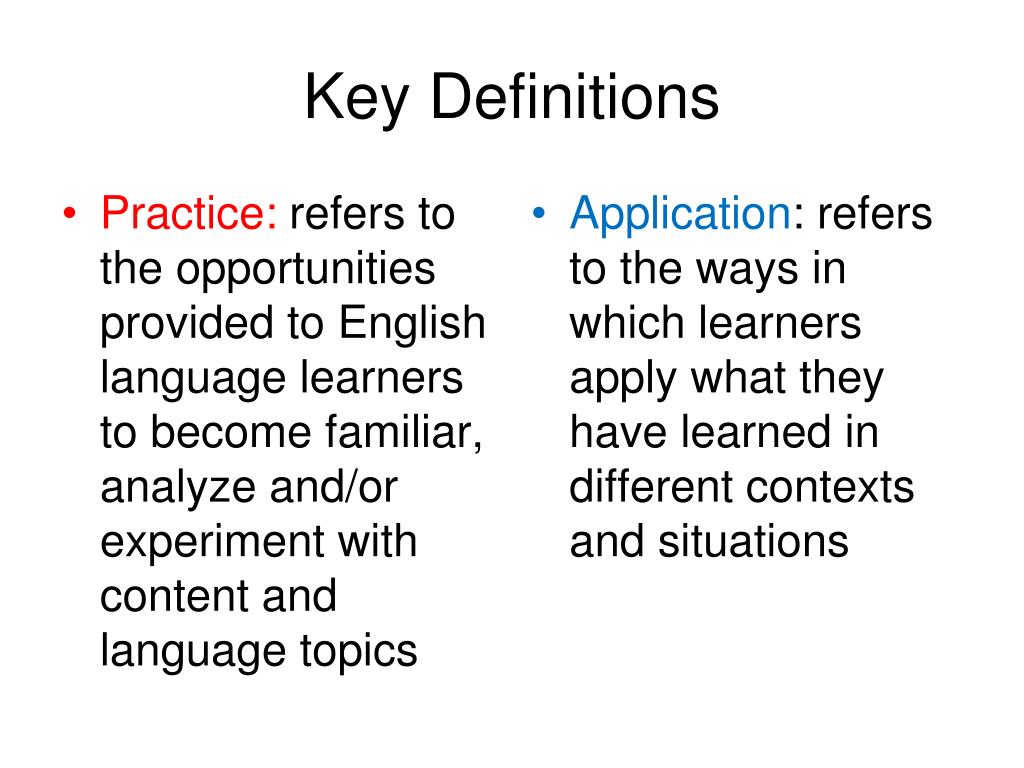 Key Definitions

• Practice: refers to the opportunities provided to English language learners to become familiar, analyze and/or experiment with content and language topics

• Application: refers to the ways in which learners apply what they have learned in different contexts and situations